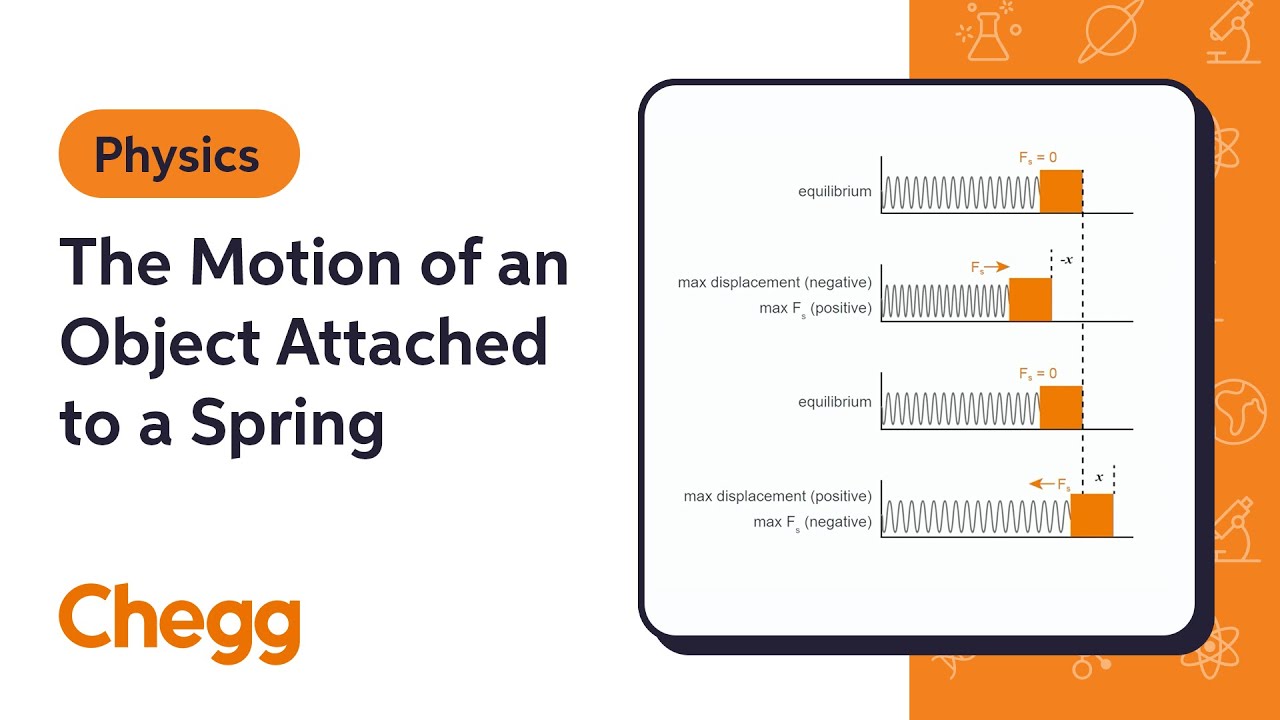 Physics

The Motion of an Object Attached to a Spring

Chegg

equilibrium
$F_s = 0$

max displacement (negative)
max $F_s$ (positive)
$F_s$
$-x$

equilibrium
$F_s = 0$

max displacement (positive)
max $F_s$ (negative)
$F_s$
$x$